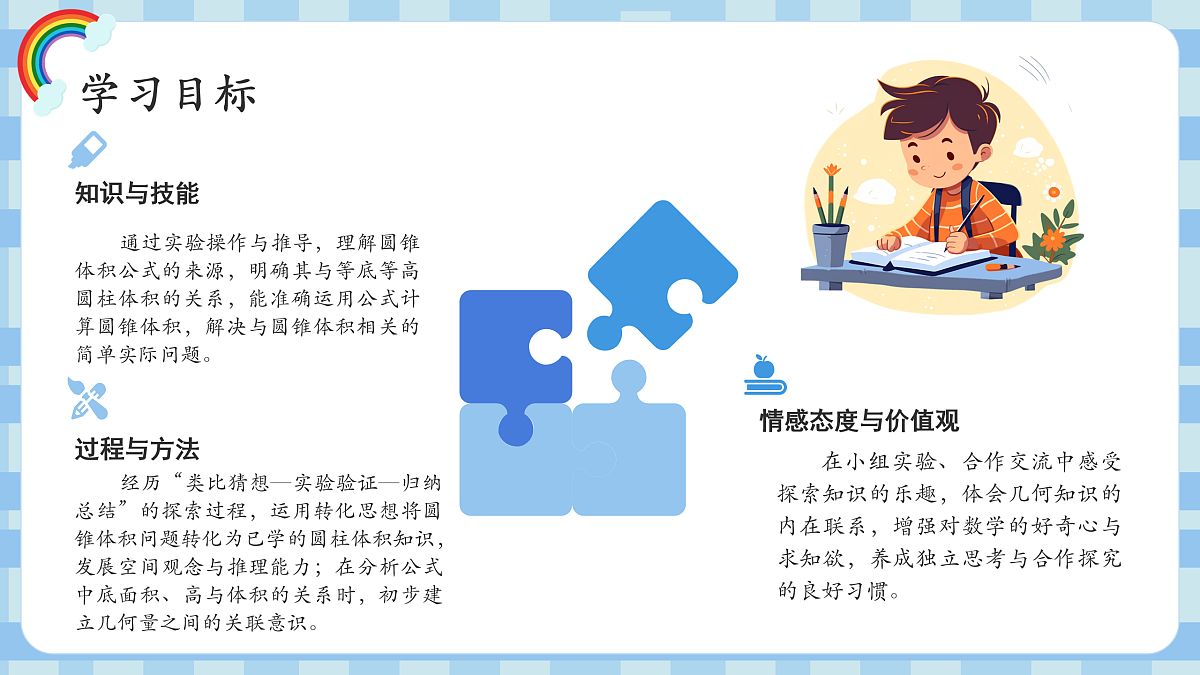 学习目标

知识与技能

通过实验操作与推导，理解圆锥体积公式的来源，明确其与等底等高圆柱体积的关系，能准确运用公式计算圆锥体积，解决与圆锥体积相关的简单实际问题。

过程与方法

经历“类比猜想—实验验证—归纳总结”的探索过程，运用转化思想将圆锥体积问题转化为已学的圆柱体积知识，发展空间观念与推理能力；在分析公式中底面积、高与体积的关系时，初步建立几何量之间的关联意识。

情感态度与价值观

在小组实验、合作交流中感受探索知识的乐趣，体会几何知识的内在联系，增强对数学的好奇心与求知欲，养成独立思考与合作探究的良好习惯。